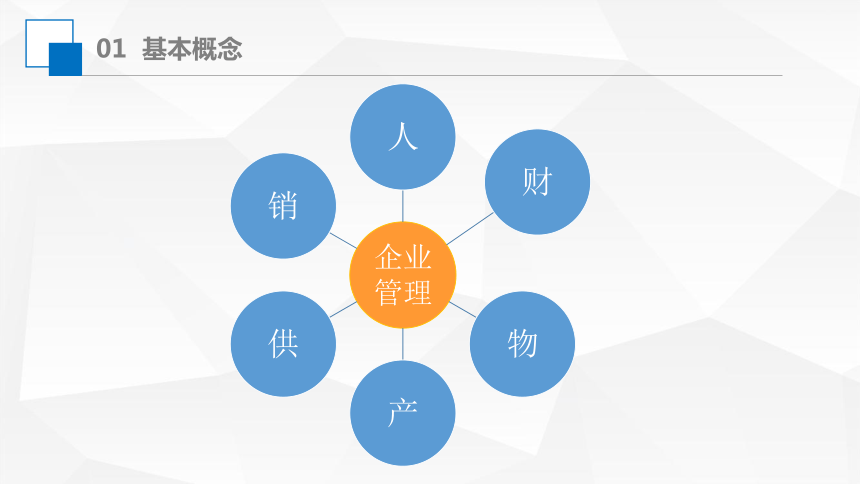 01 基本概念

人

财

销

企业管理

物

供

产